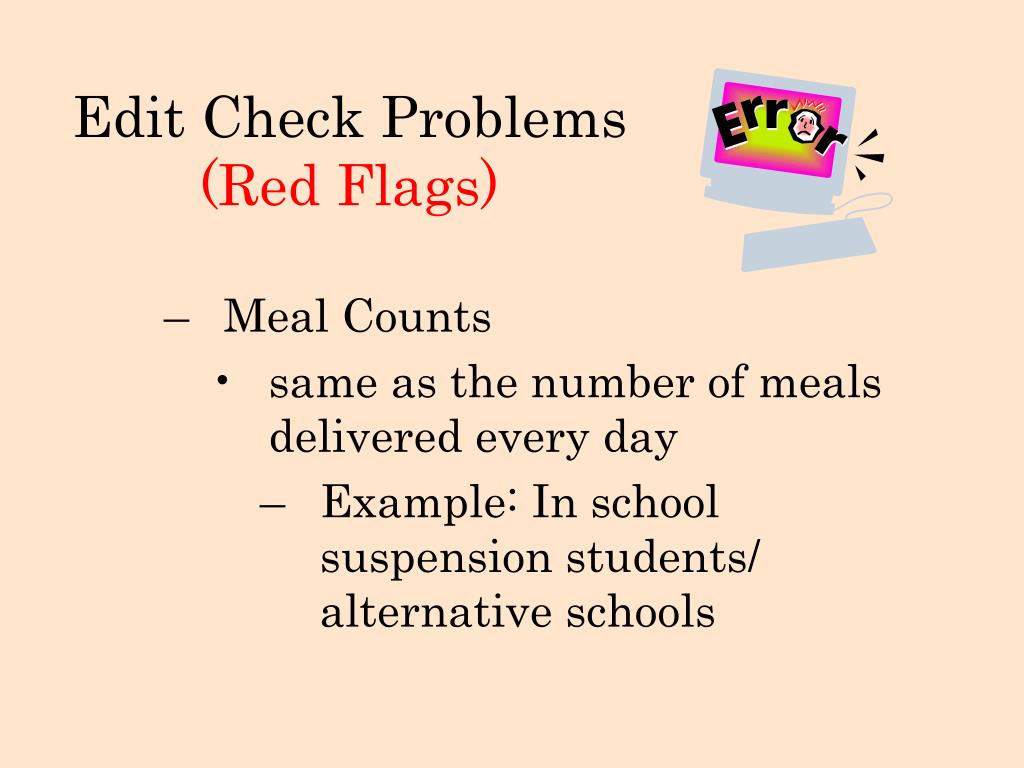 Edit Check Problems
(Red Flags)

Error

– Meal Counts
• same as the number of meals delivered every day
– Example: In school suspension students/ alternative schools